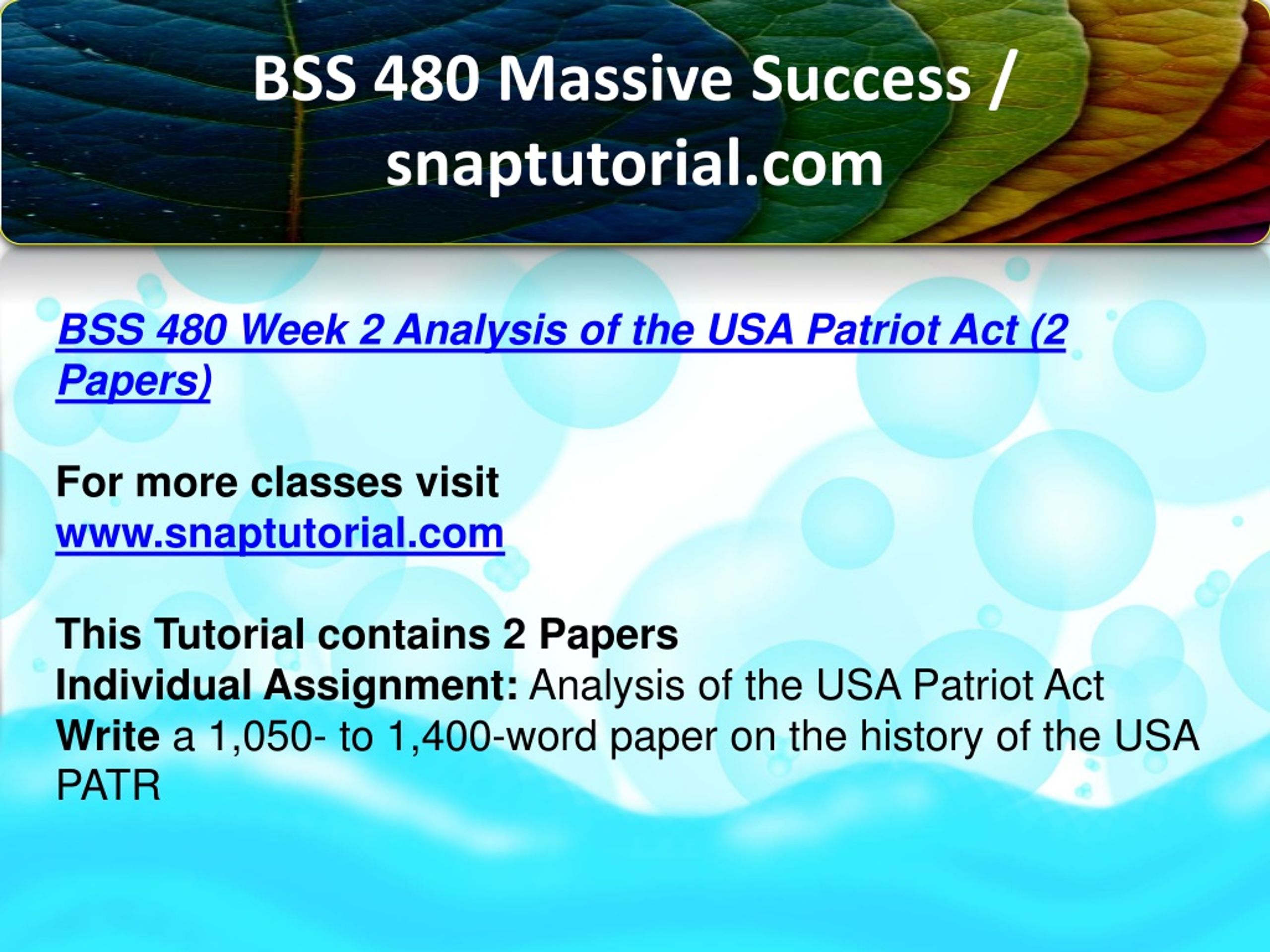 BSS 480 Massive Success / snaptutorial.com

BSS 480 Week 2 Analysis of the USA Patriot Act (2 Papers)

For more classes visit
www.snaptutorial.com

This Tutorial contains 2 Papers
Individual Assignment: Analysis of the USA Patriot Act
Write a 1,050- to 1,400-word paper on the history of the USA PATR